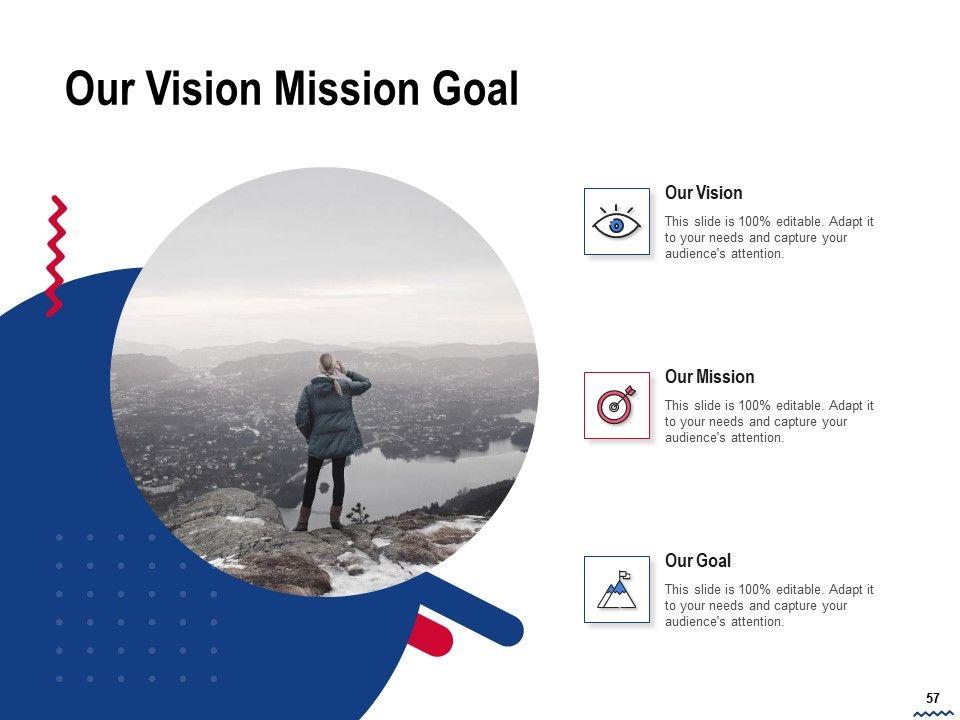 Our Vision Mission Goal

Our Vision

This slide is 100% editable. Adapt it to your needs and capture your audience's attention.

Our Mission

This slide is 100% editable. Adapt it to your needs and capture your audience's attention.

Our Goal

This slide is 100% editable. Adapt it to your needs and capture your audience's attention.

57